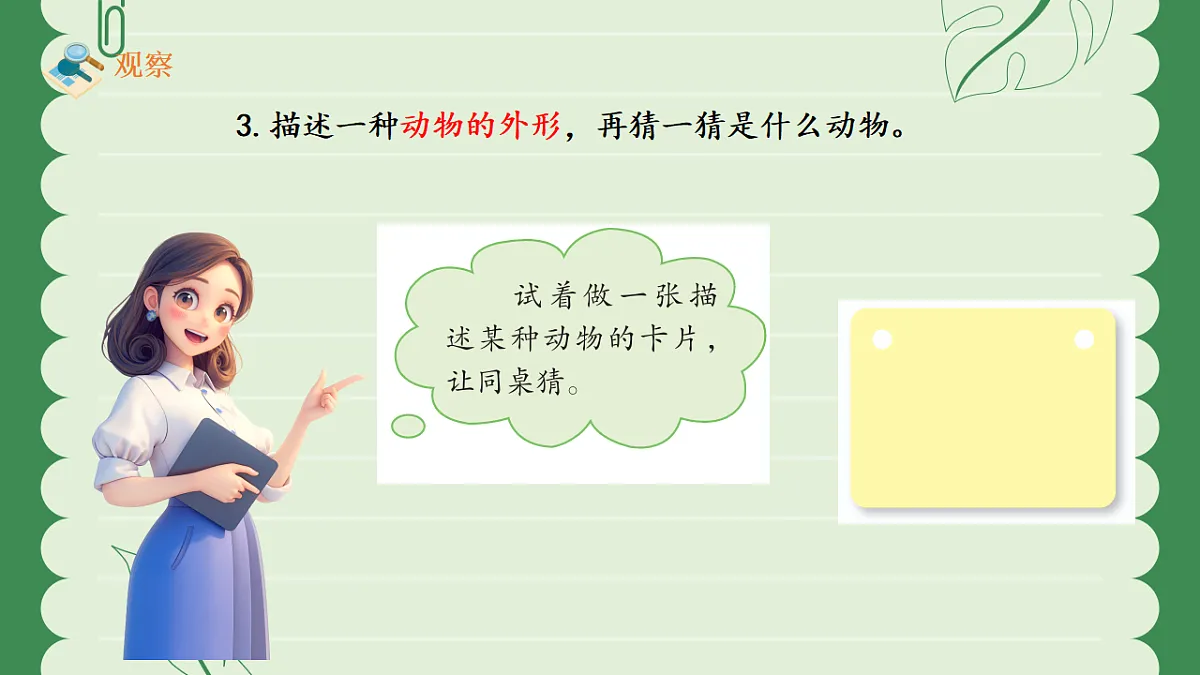 观察

3. 描述一种动物的外形，再猜一猜是什么动物。

试着做一张描述某种动物的卡片，让同桌猜。